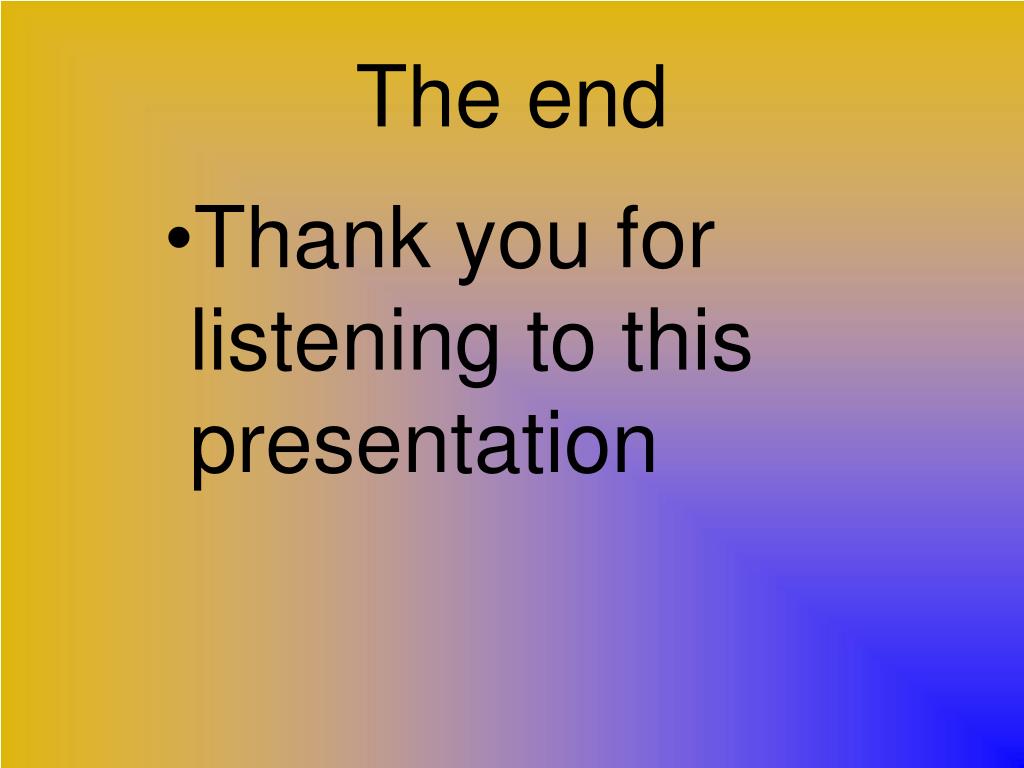 The end

•Thank you for listening to this presentation